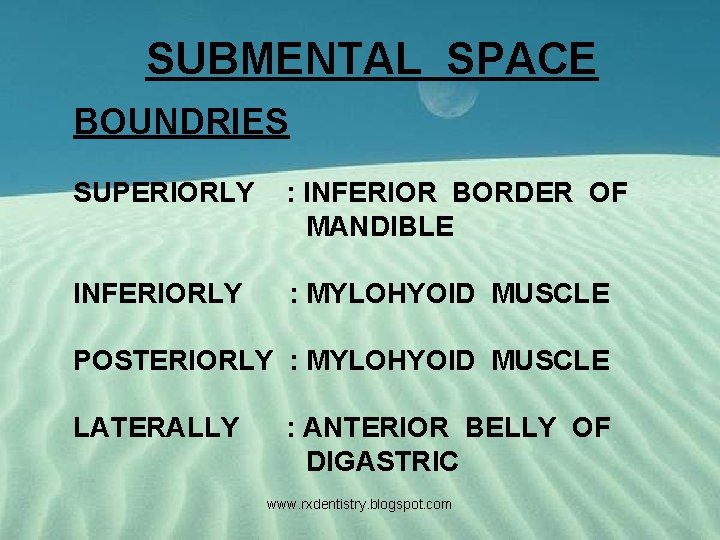 SUBMENTAL SPACE

BOUNDRIES

SUPERIORLY : INFERIOR BORDER OF MANDIBLE

INFERIORLY : MYLOHYOID MUSCLE

POSTERIORLY : MYLOHYOID MUSCLE

LATERALLY : ANTERIOR BELLY OF DIGASTRIC

www.rxdentistry.blogspot.com